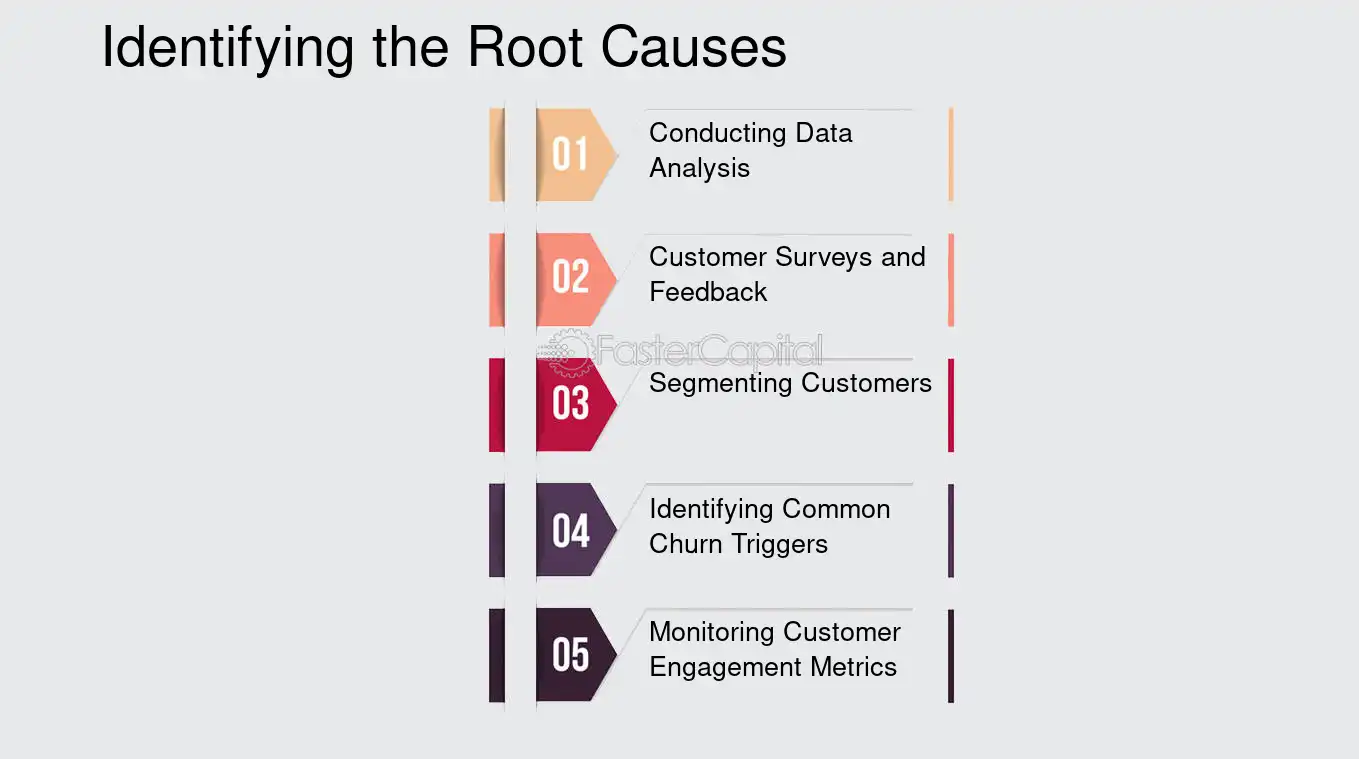 Identifying the Root Causes

01
Conducting Data Analysis

02
Customer Surveys and Feedback

03
Segmenting Customers

04
Identifying Common Churn Triggers

05
Monitoring Customer Engagement Metrics

FasterCapital